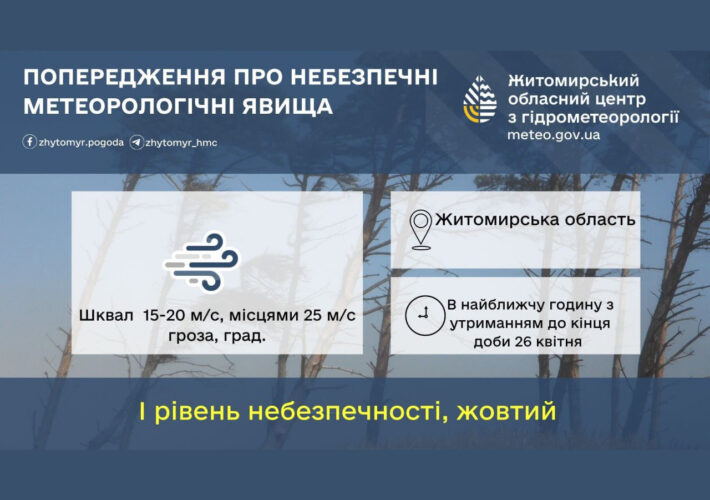 ПОПЕРЕДЖЕННЯ ПРО НЕБЕЗПЕЧНІ МЕТЕОРОЛОГІЧНІ ЯВИЩА

zhytomyr.pogoda zhytomyr_hmc

Житомирський обласний центр з гідрометеорології
meteo.gov.ua

Шквал 15-20 м/с, місцями 25 м/с гроза, град.

Житомирська область

В найближчу годину з утриманням до кінця доби 26 квітня

І рівень небезпечності, жовтий